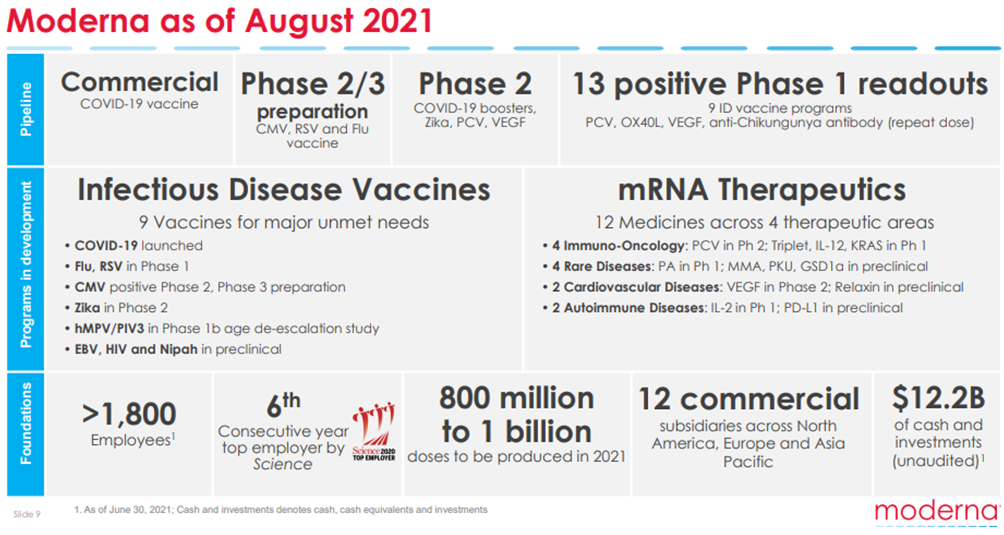 Moderna as of August 2021

Pipeline

Commercial
COVID-19 vaccine

Phase 2/3
preparation
CMV, RSV and Flu vaccine

Phase 2
COVID-19 boosters, Zika, PCV, VEGF

13 positive Phase 1 readouts
9 ID vaccine programs
PCV, OX40L, VEGF, anti-Chikungunya antibody (repeat dose)

Programs in development

Infectious Disease Vaccines
9 Vaccines for major unmet needs
• COVID-19 launched
• Flu, RSV in Phase 1
• CMV positive Phase 2, Phase 3 preparation
• Zika in Phase 2
• hMPV/PIV3 in Phase 1b age de-escalation study
• EBV, HIV and Nipah in preclinical

mRNA Therapeutics
12 Medicines across 4 therapeutic areas
• 4 Immuno-Oncology: PCV in Ph 2; Triplet, IL-12, KRAS in Ph 1
• 4 Rare Diseases: PA in Ph 1; MMA, PKU, GSD1a in preclinical
• 2 Cardiovascular Diseases: VEGF in Phase 2; Relaxin in preclinical
• 2 Autoimmune Diseases: IL-2 in Ph 1; PD-L1 in preclinical

Foundations

>1,800
Employees$^1$

6$^{th}$
Consecutive year top employer by Science

Science 2020 TOP EMPLOYER

800 million to 1 billion
doses to be produced in 2021

12 commercial
subsidiaries across North America, Europe and Asia Pacific

$12.2B
of cash and investments (unaudited)$^1$

Slide 9

1. As of June 30, 2021; Cash and investments denotes cash, cash equivalents and investments

moderna